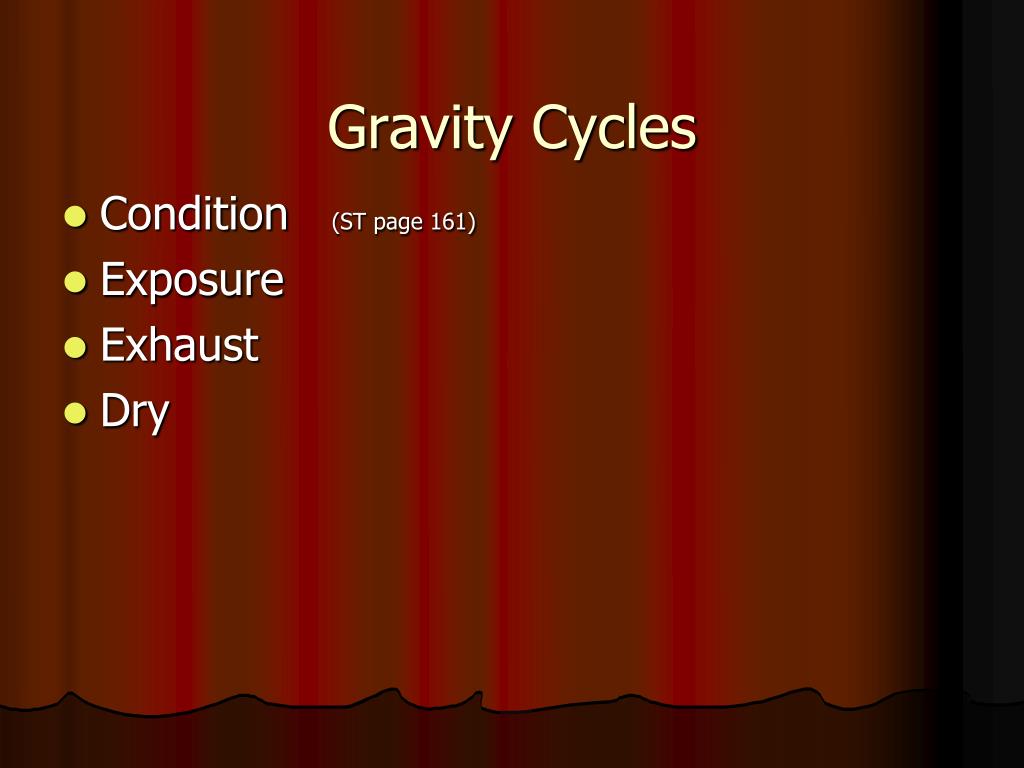 Gravity Cycles

- Condition (ST page 161)
- Exposure
- Exhaust
- Dry